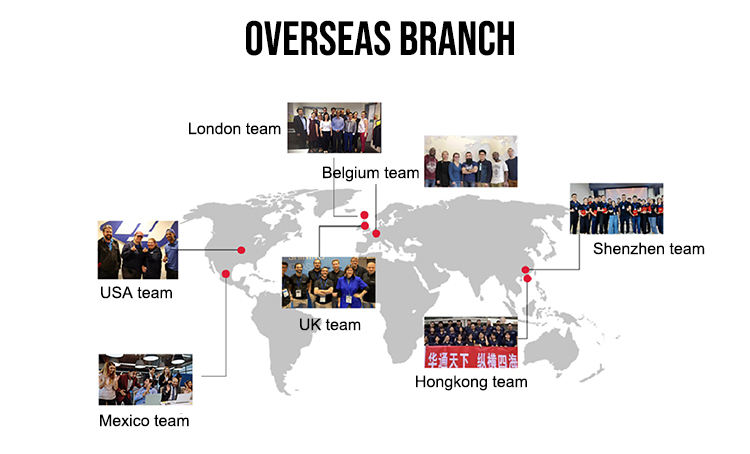 OVERSEAS BRANCH

London team

Belgium team

Shenzhen team

USA team

UK team

华通天下 纵横四海

Hongkong team

Mexico team